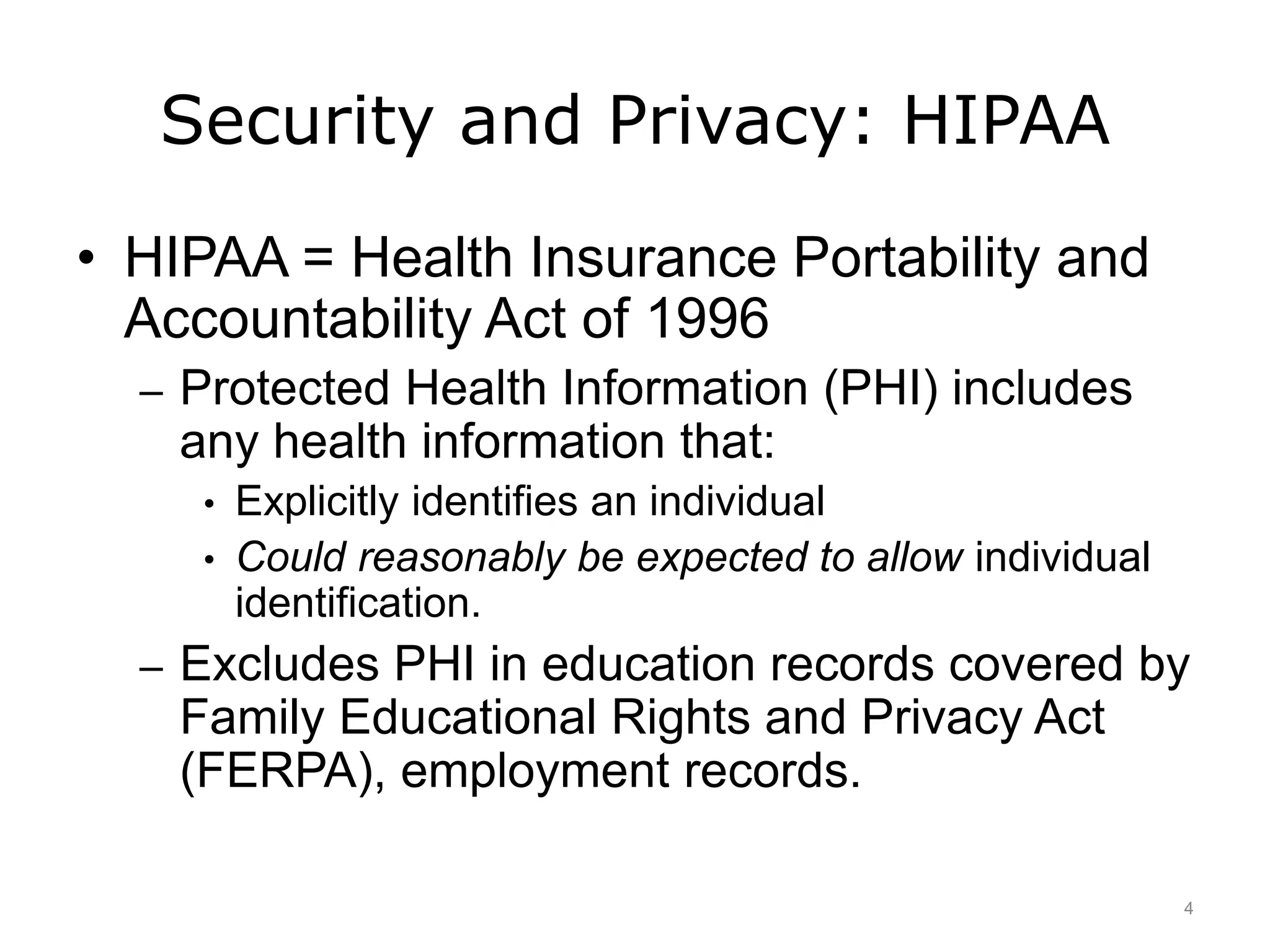 Security and Privacy: HIPAA

• HIPAA = Health Insurance Portability and Accountability Act of 1996
– Protected Health Information (PHI) includes any health information that:
• Explicitly identifies an individual
• Could reasonably be expected to allow individual identification.
– Excludes PHI in education records covered by Family Educational Rights and Privacy Act (FERPA), employment records.

4